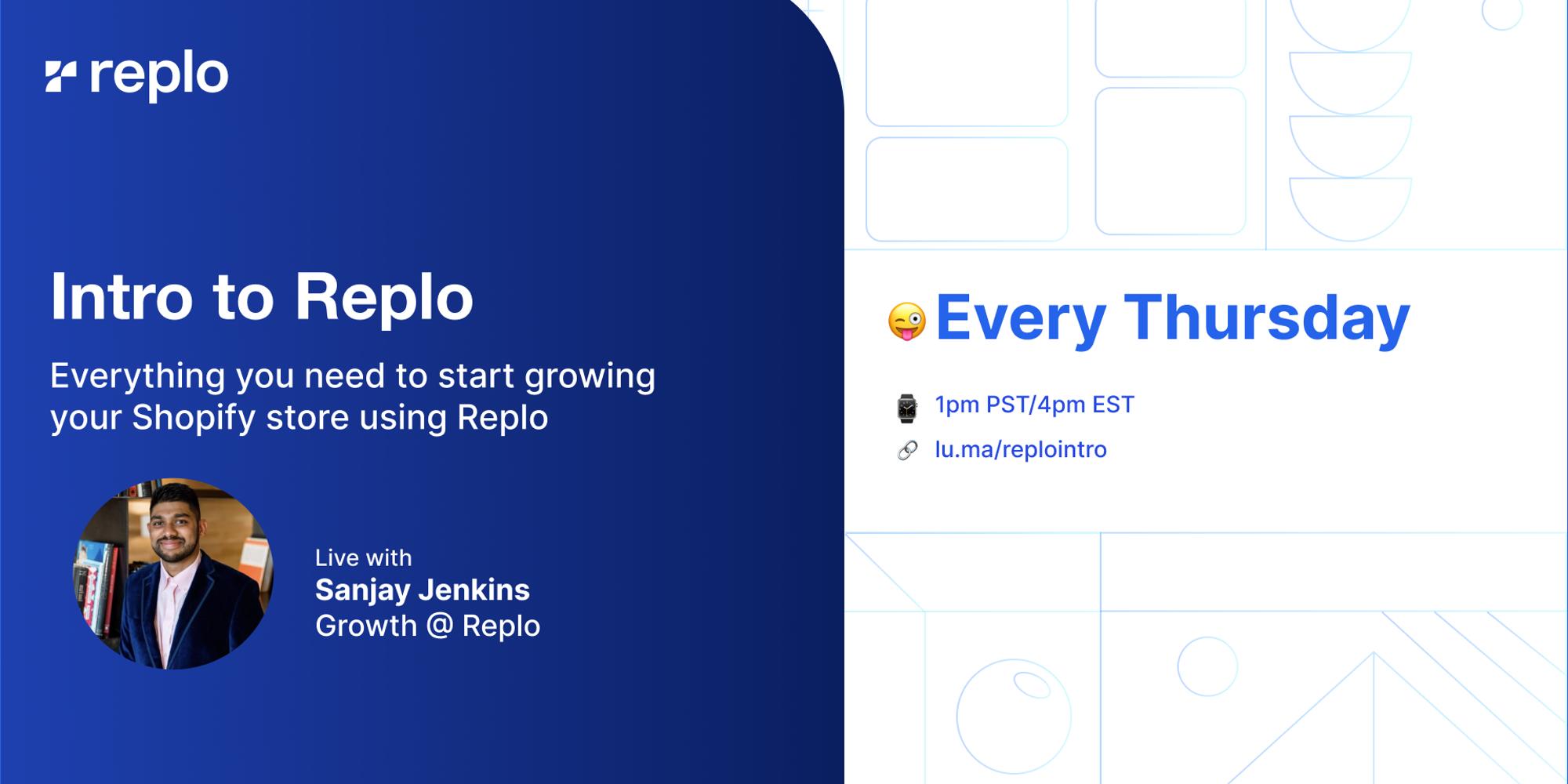 replo

Intro to Replo

Everything you need to start growing your Shopify store using Replo

Live with
Sanjay Jenkins
Growth @ Replo

😜 Every Thursday

⌚ 1pm PST/4pm EST
🔗 lu.ma/replointro